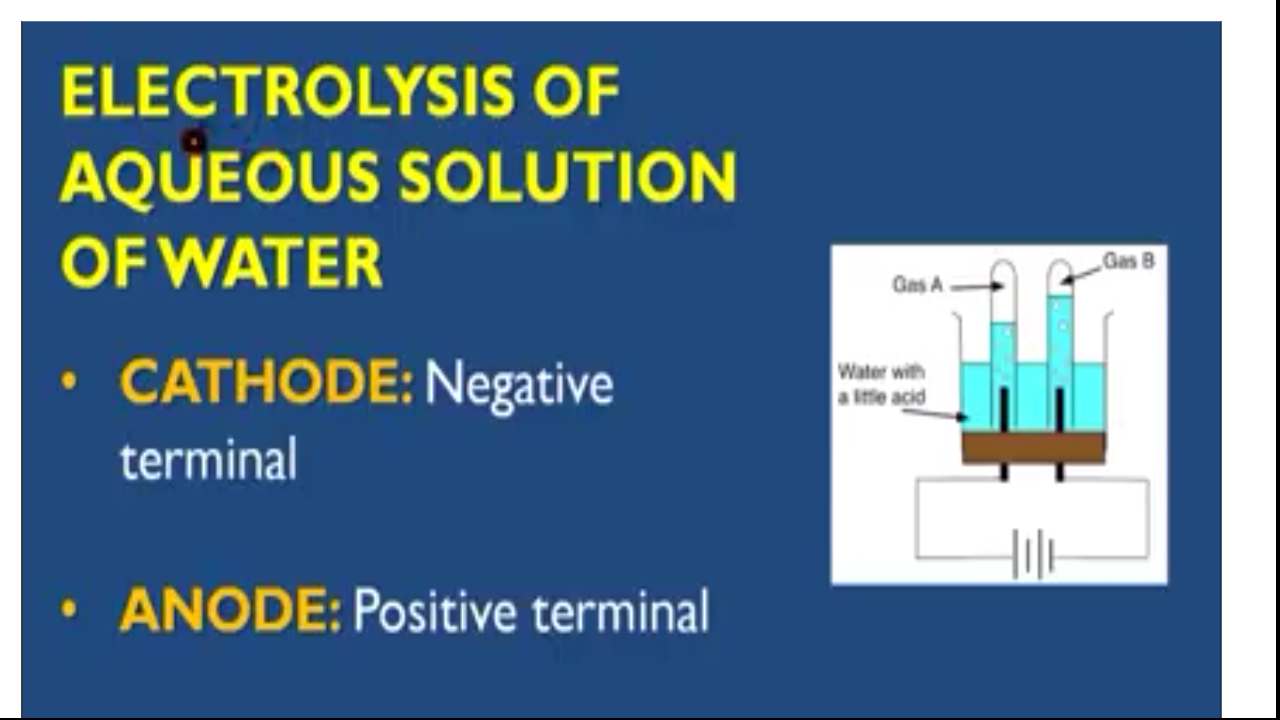 ELECTROLYSIS OF AQUEOUS SOLUTION OF WATER

• CATHODE: Negative terminal

• ANODE: Positive terminal

Gas A
Gas B
Water with a little acid